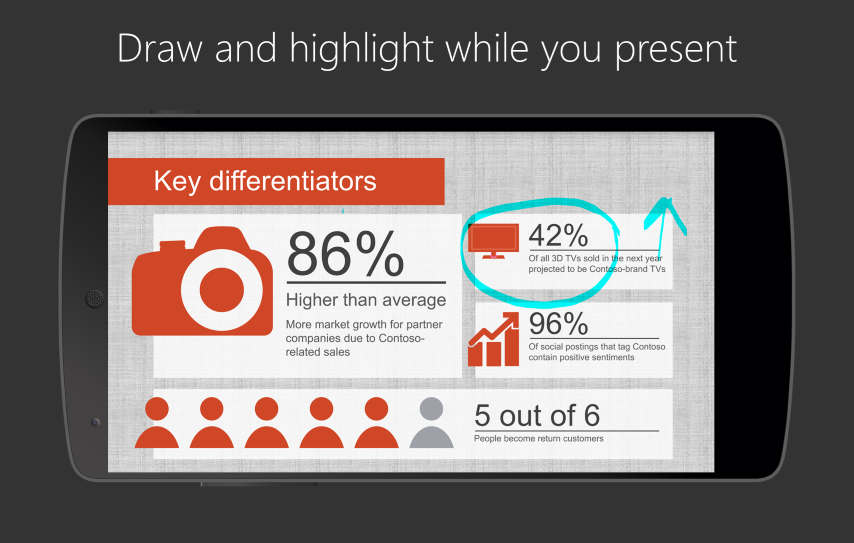 Draw and highlight while you present

Key differentiators

86%

Higher than average

More market growth for partner companies due to Contoso-related sales

42%

Of all 3D TVs sold in the next year projected to be Contoso-brand TVs

96%

Of social postings that tag Contoso contain positive sentiments

5 out of 6

People become return customers